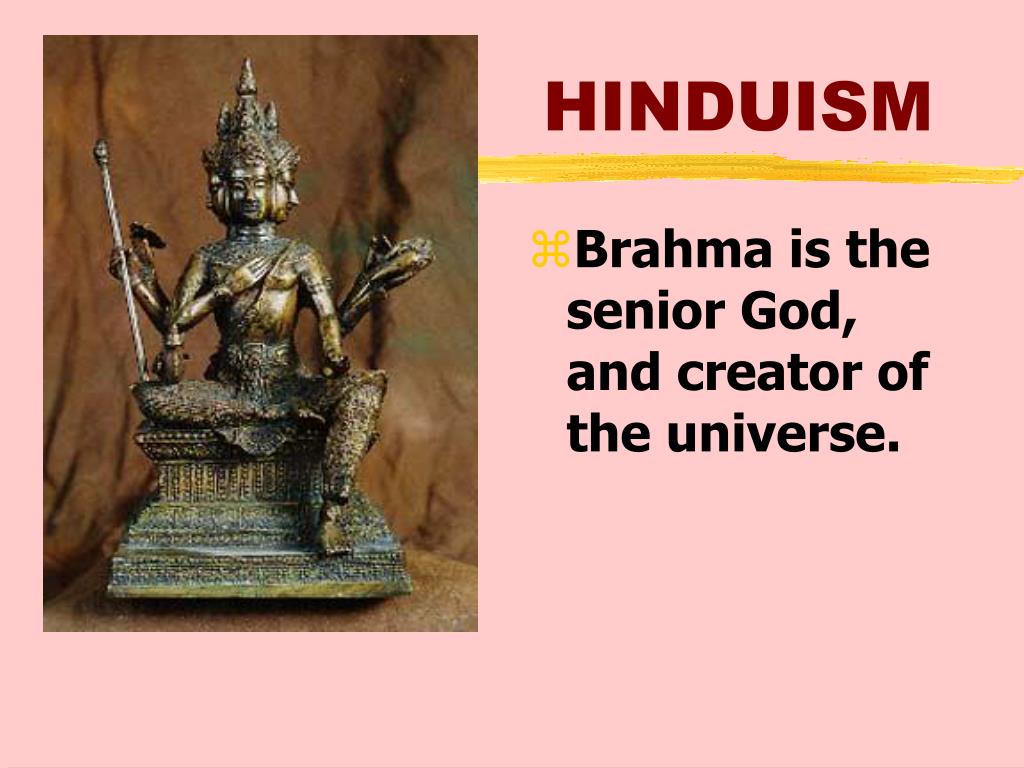 HINDUISM

⌘Brahma is the senior God, and creator of the universe.